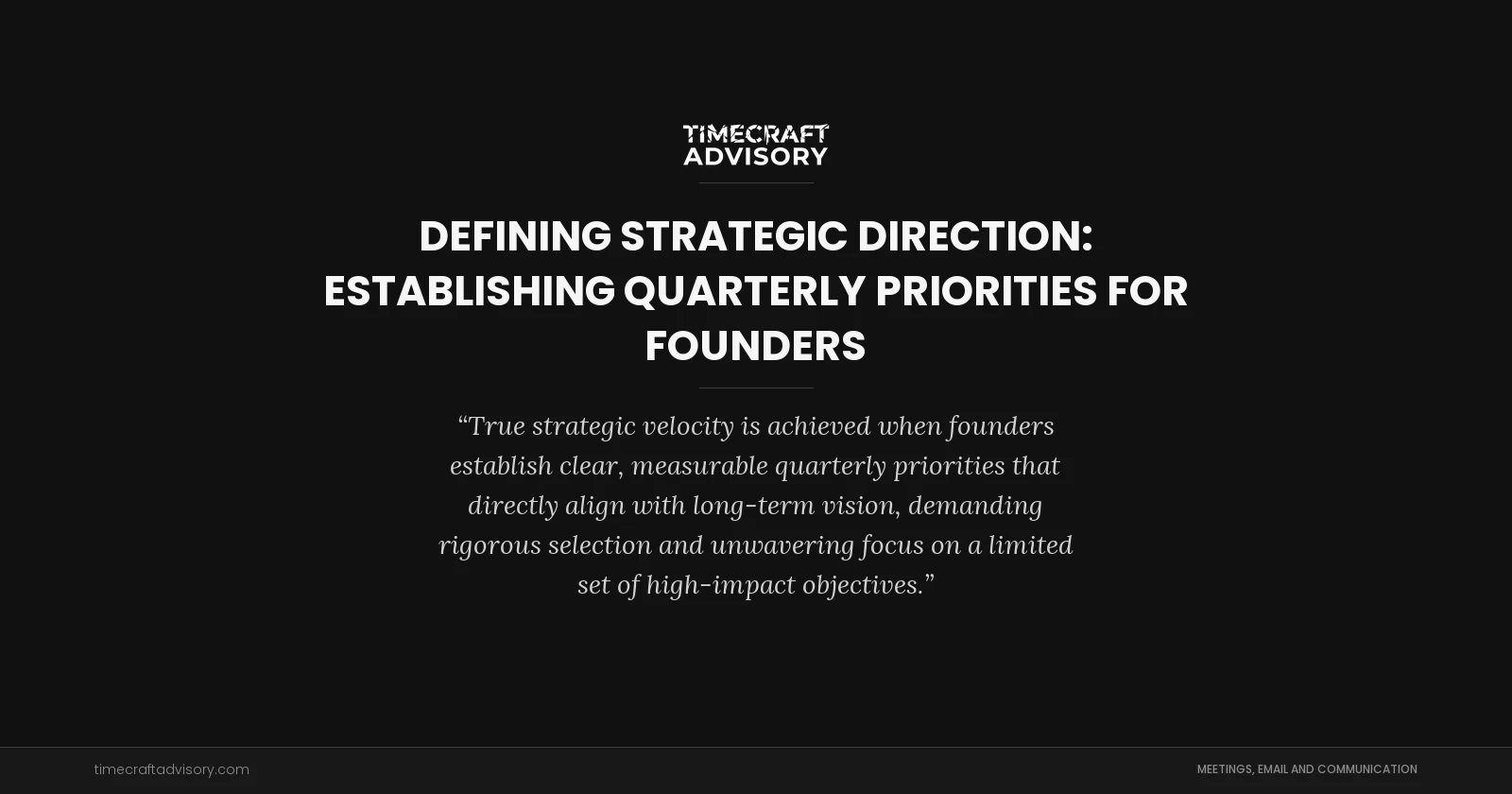 TIMECRAFT
ADVISORY

DEFINING STRATEGIC DIRECTION: ESTABLISHING QUARTERLY PRIORITIES FOR FOUNDERS

“True strategic velocity is achieved when founders establish clear, measurable quarterly priorities that directly align with long-term vision, demanding rigorous selection and unwavering focus on a limited set of high-impact objectives.”

timecraftadvisory.com

MEETINGS, EMAIL AND COMMUNICATION